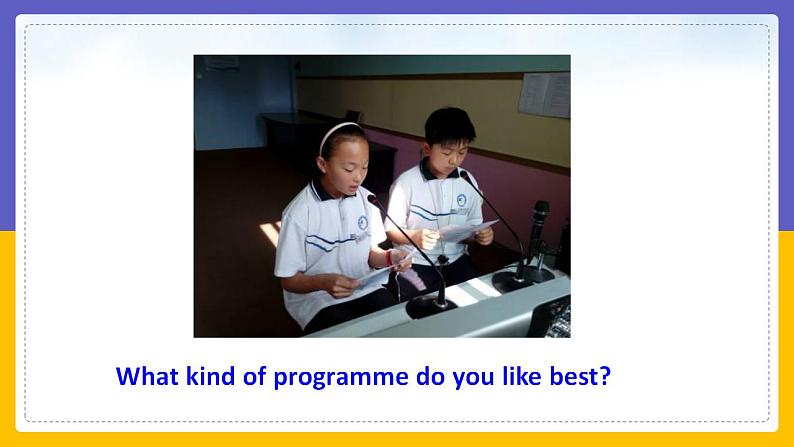 What kind of programme do you like best?